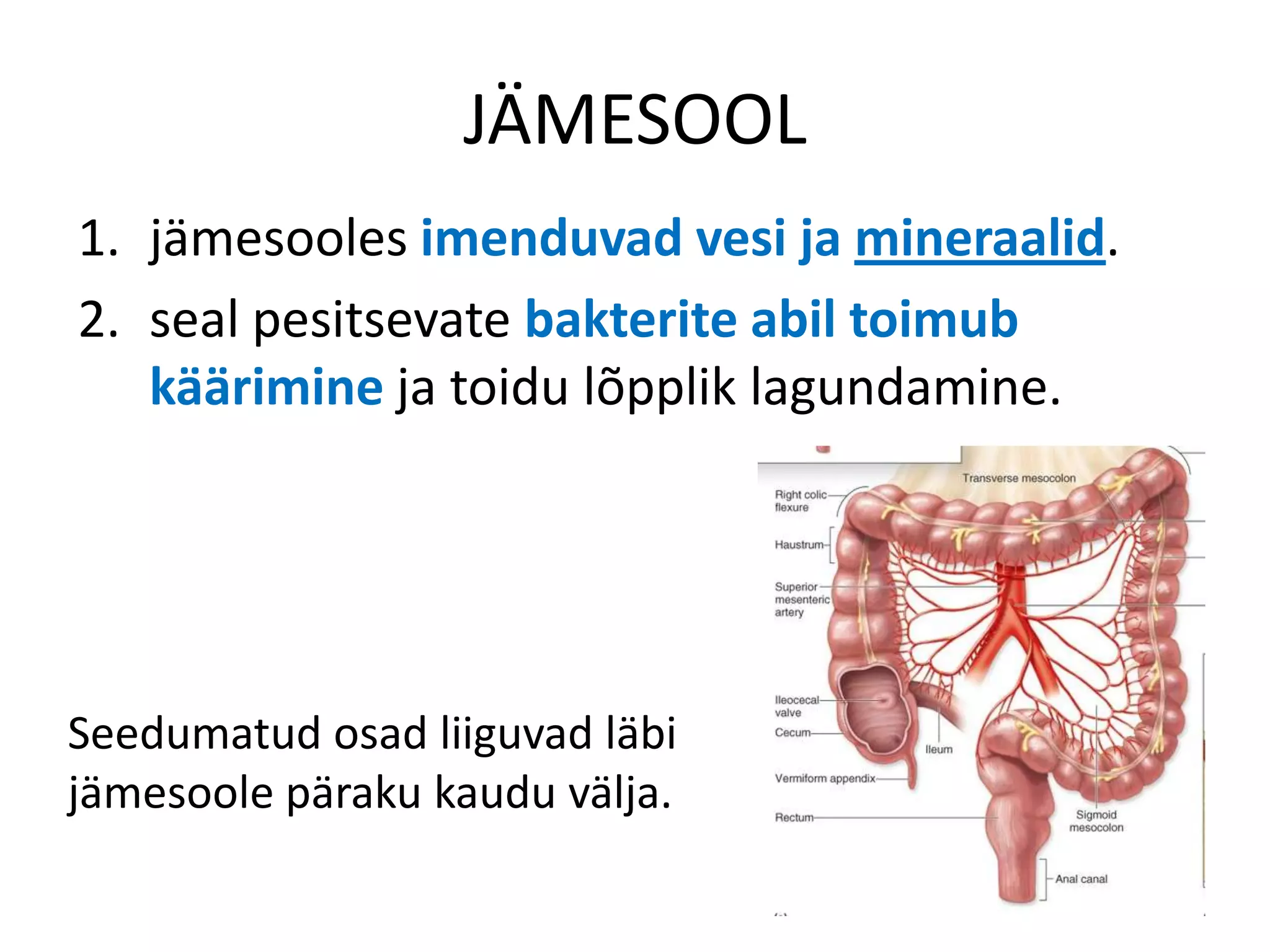 JÄMESOOL

1. jämesooles imenduvad vesi ja mineraalid.
2. seal pesitsevate bakterite abil toimub käärimine ja toidu lõpplik lagundamine.

Seedumatud osad liiguvad läbi jämesoole päraku kaudu välja.

Transverse mesocolon
Right colic flexure
Haustrum
Superior mesenteric artery
Ileocecal valve
Cecum
Ileum
Vermiform appendix
Rectum
Sigmoid mesocolon
Anal canal